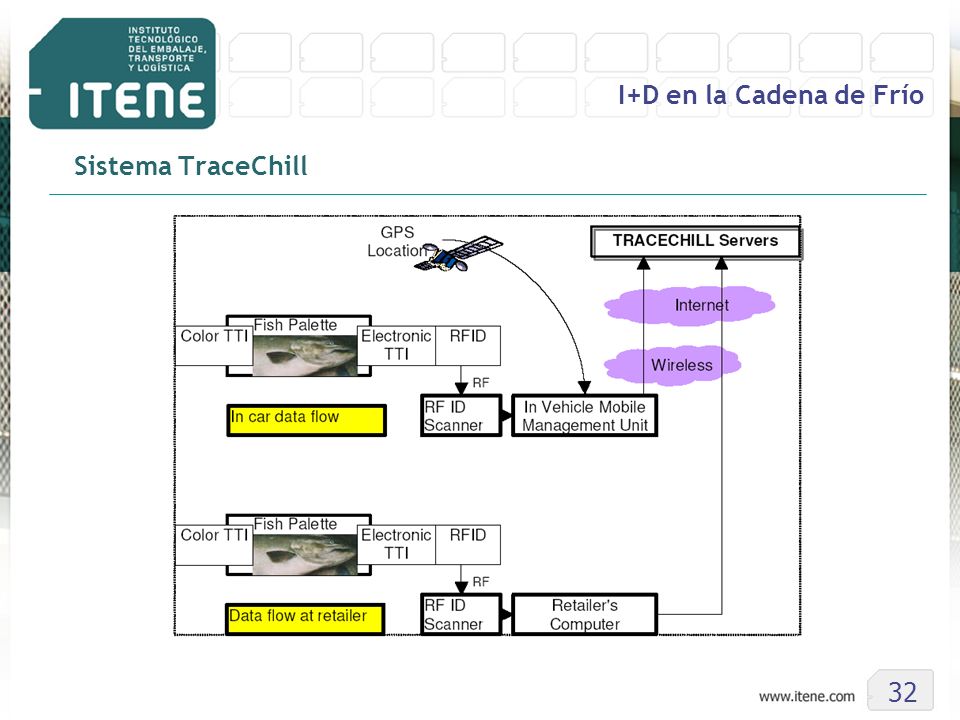 INSTITUTO TECNOLÓGICO DEL EMBALAJE, TRANSPORTE Y LOGÍSTICA

ITENE

I+D en la Cadena de Frío

Sistema TraceChill

GPS Location

TRACECHILL Servers

Internet

Wireless

Color TTI

Fish Palette

Electronic TTI

RFID

RF

In car data flow

RF ID Scanner

In Vehicle Mobile Management Unit

Color TTI

Fish Palette

Electronic TTI

RFID

RF

Data flow at retailer

RF ID Scanner

Retailer's Computer

www.itene.com

32